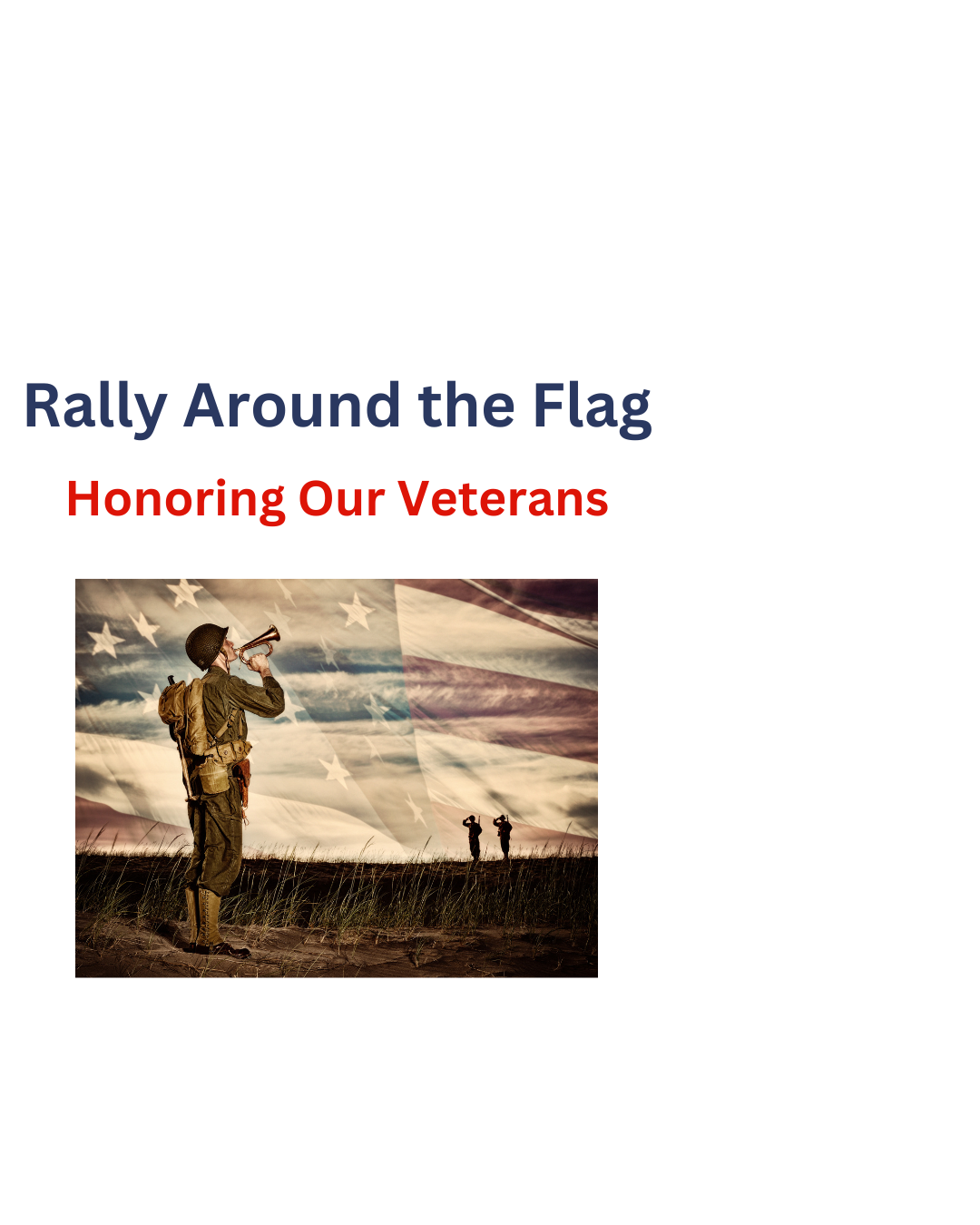 Rally Around the Flag

Honoring Our Veterans